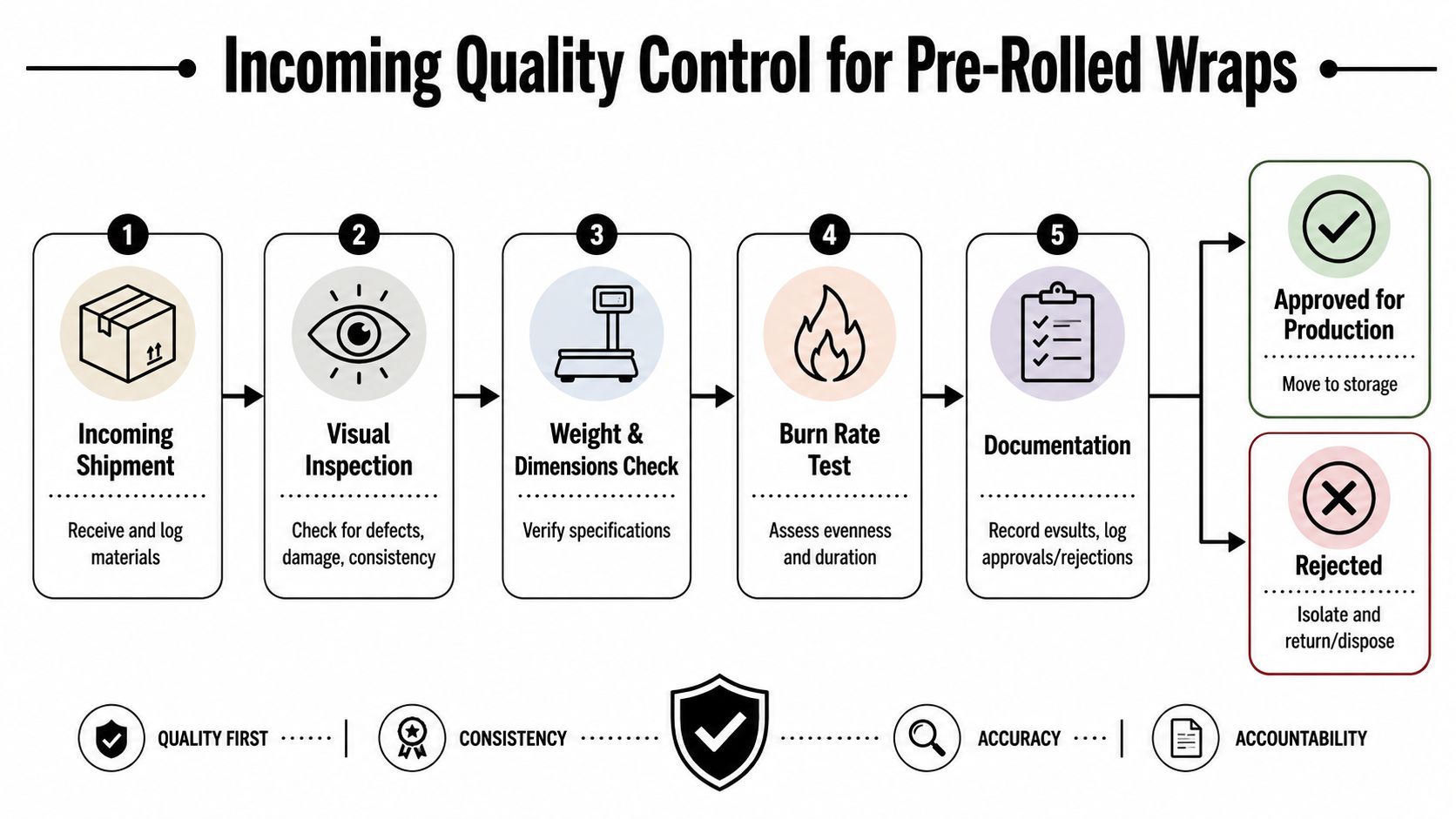 Incoming Quality Control for Pre-Rolled Wraps

1
Incoming Shipment
Receive and log materials

2
Visual Inspection
Check for defects, damage, consistency

3
Weight & Dimensions Check
Verify specifications

4
Burn Rate Test
Assess evenness and duration

5
Documentation
Record evsults, log approvals/rejections

Approved for Production
Move to storage

Rejected
Isolate and return/dispose

QUALITY FIRST
CONSISTENCY
ACCURACY
ACCOUNTABILITY